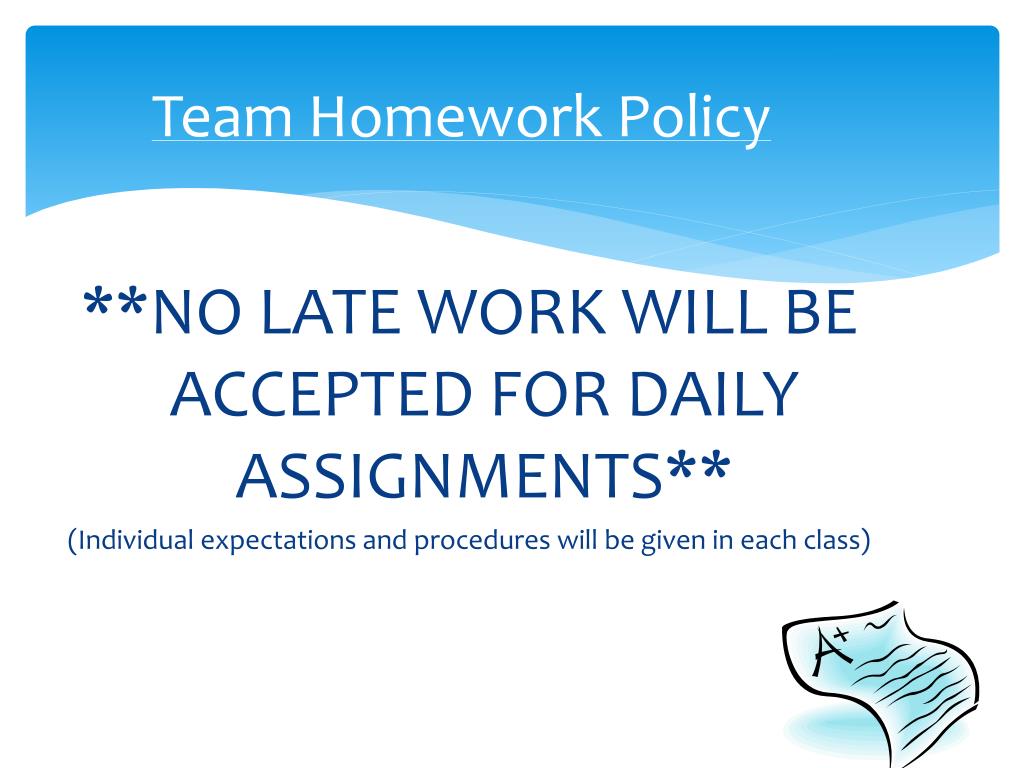 Team Homework Policy

**NO LATE WORK WILL BE ACCEPTED FOR DAILY ASSIGNMENTS**

(Individual expectations and procedures will be given in each class)

A+